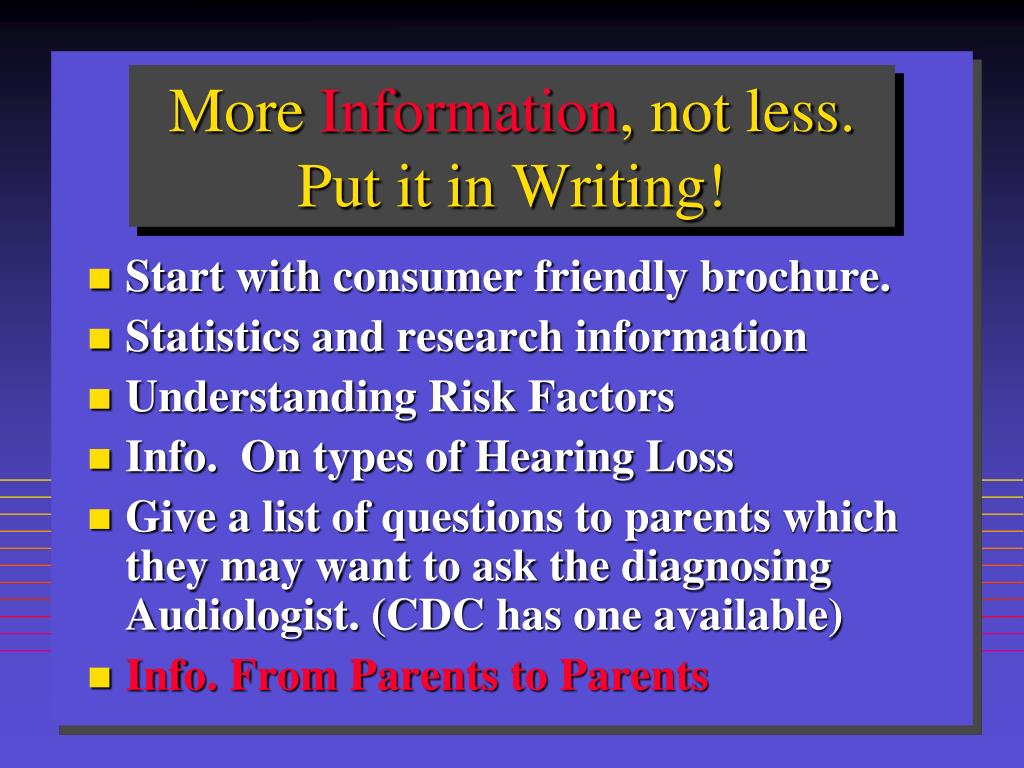 More Information, not less. Put it in Writing!

- Start with consumer friendly brochure.
- Statistics and research information
- Understanding Risk Factors
- Info.  On types of Hearing Loss
- Give a list of questions to parents which they may want to ask the diagnosing Audiologist. (CDC has one available)
- Info. From Parents to Parents